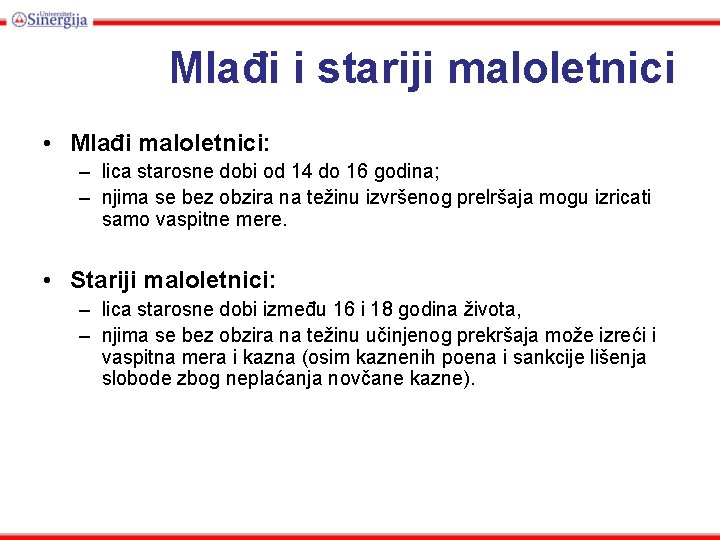 Univerzitet Sinergija

Mlađi i stariji maloletnici

• Mlađi maloletnici:
– lica starosne dobi od 14 do 16 godina;
– njima se bez obzira na težinu izvršenog prelršaja mogu izricati samo vaspitne mere.

• Stariji maloletnici:
– lica starosne dobi između 16 i 18 godina života,
– njima se bez obzira na težinu učinjenog prekršaja može izreći i vaspitna mera i kazna (osim kaznenih poena i sankcije lišenja slobode zbog neplaćanja novčane kazne).